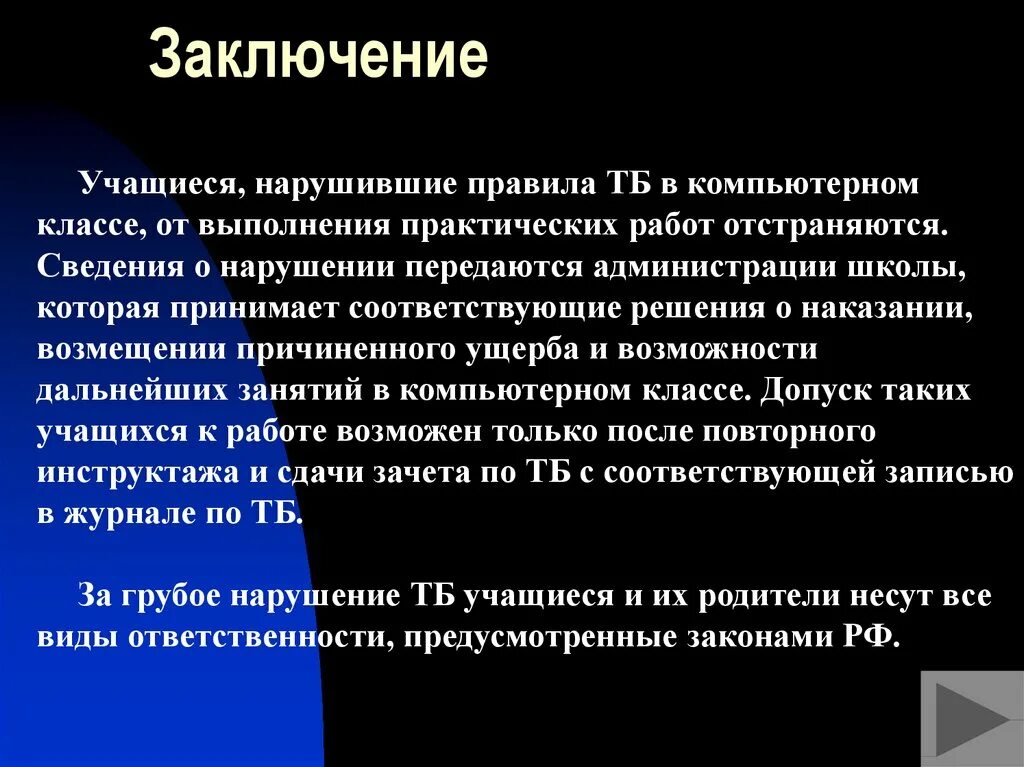 Заключение

Учащиеся, нарушившие правила ТБ в компьютерном классе, от выполнения практических работ отстраняются. Сведения о нарушении передаются администрации школы, которая принимает соответствующие решения о наказании, возмещении причиненного ущерба и возможности дальнейших занятий в компьютерном классе. Допуск таких учащихся к работе возможен только после повторного инструктажа и сдачи зачета по ТБ с соответствующей записью в журнале по ТБ.

За грубое нарушение ТБ учащиеся и их родители несут все виды ответственности, предусмотренные законами РФ.